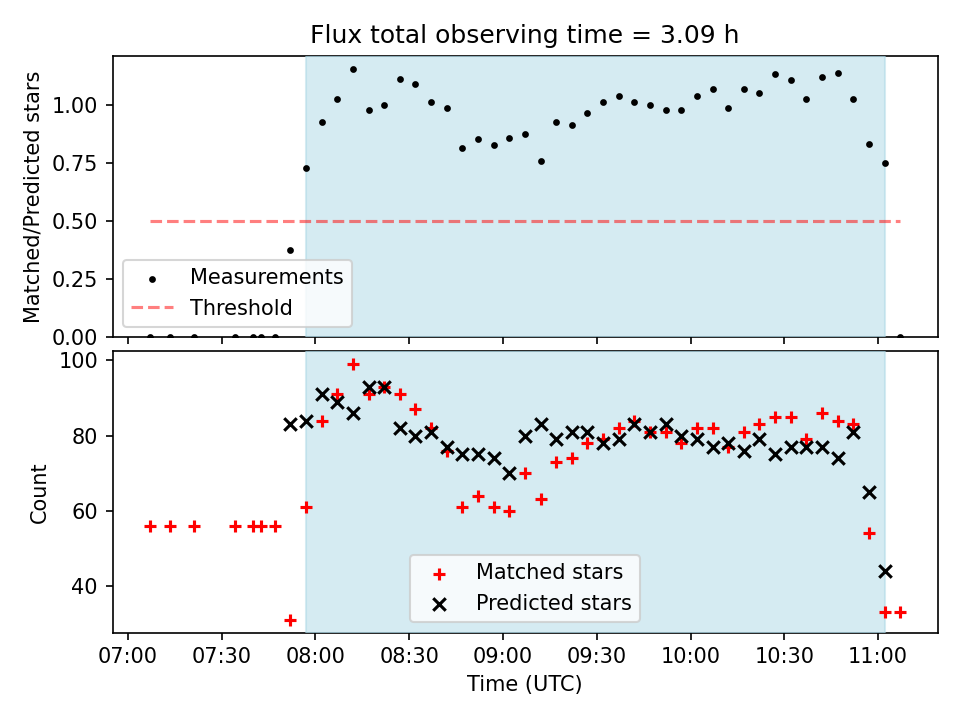 Flux total observing time = 3.09 h

Matched/Predicted stars

1.00
0.75
0.50
0.25
0.00

Measurements
Threshold

Count

100
80
60
40

Matched stars
Predicted stars

07:00 07:30 08:00 08:30 09:00 09:30 10:00 10:30 11:00

Time (UTC)